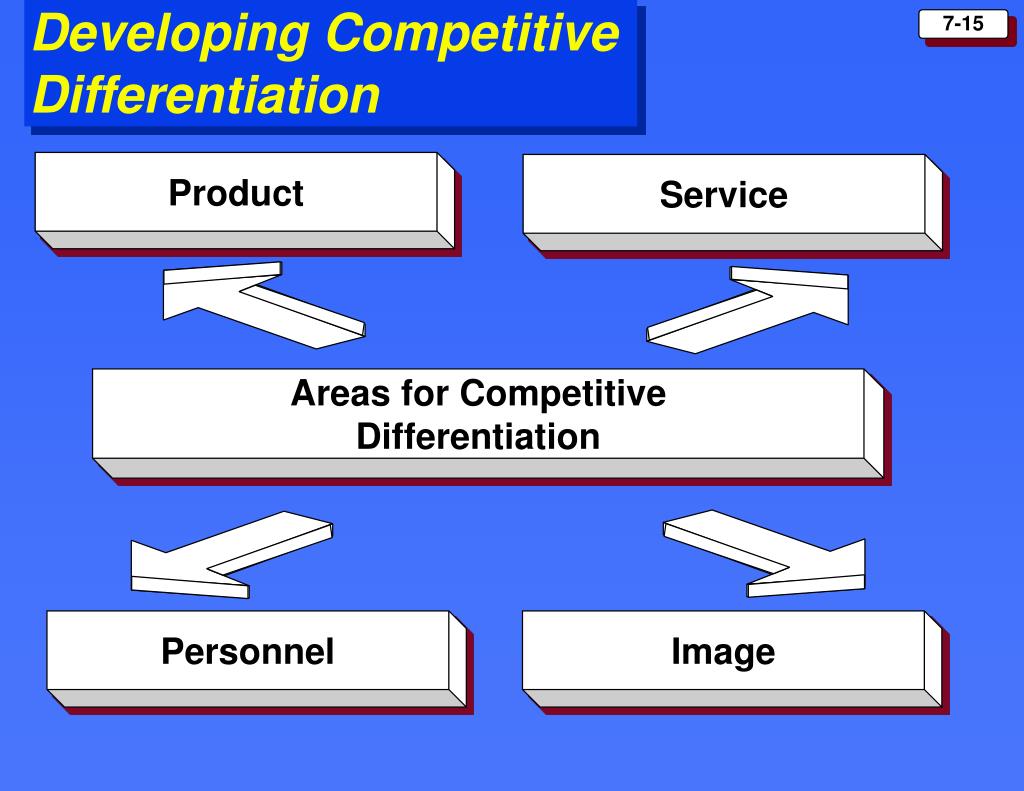 Developing Competitive Differentiation

7-15

Product

Service

Areas for Competitive Differentiation

Personnel

Image